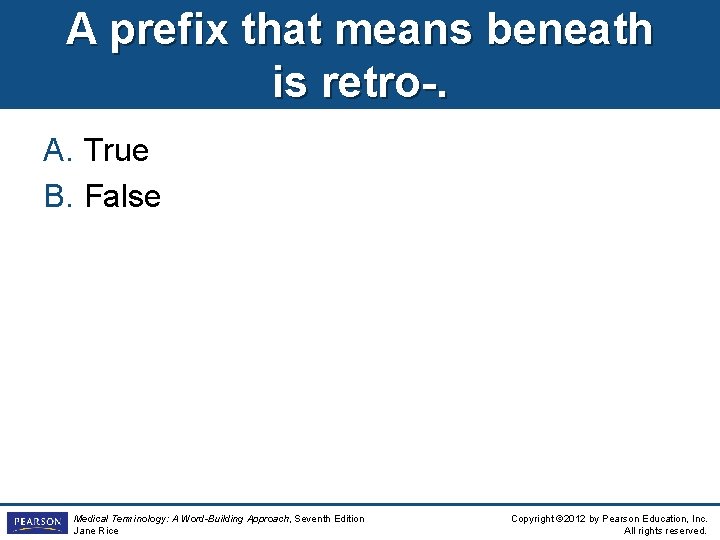 A prefix that means beneath is retro-.

A. True
B. False

PEARSON

Medical Terminology: A Word-Building Approach, Seventh Edition
Jane Rice

Copyright ©2012 by Pearson Education, Inc.
All rights reserved.